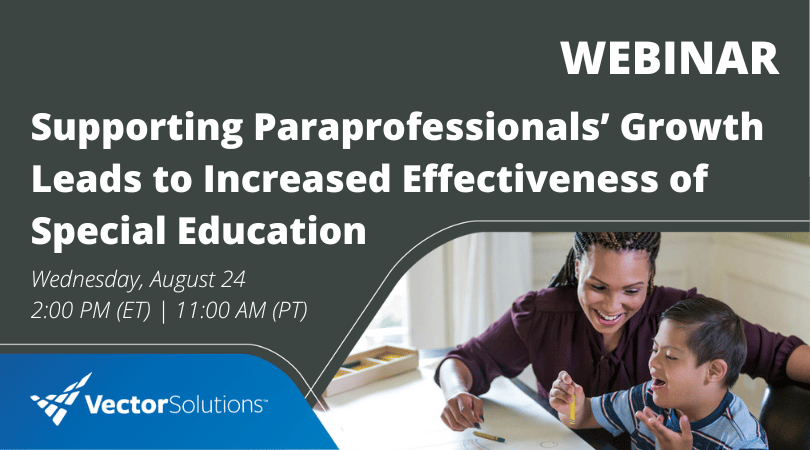 WEBINAR

Supporting Paraprofessionals' Growth Leads to Increased Effectiveness of Special Education

Wednesday, August 24
2:00 PM (ET) | 11:00 AM (PT)

VectorSolutions™